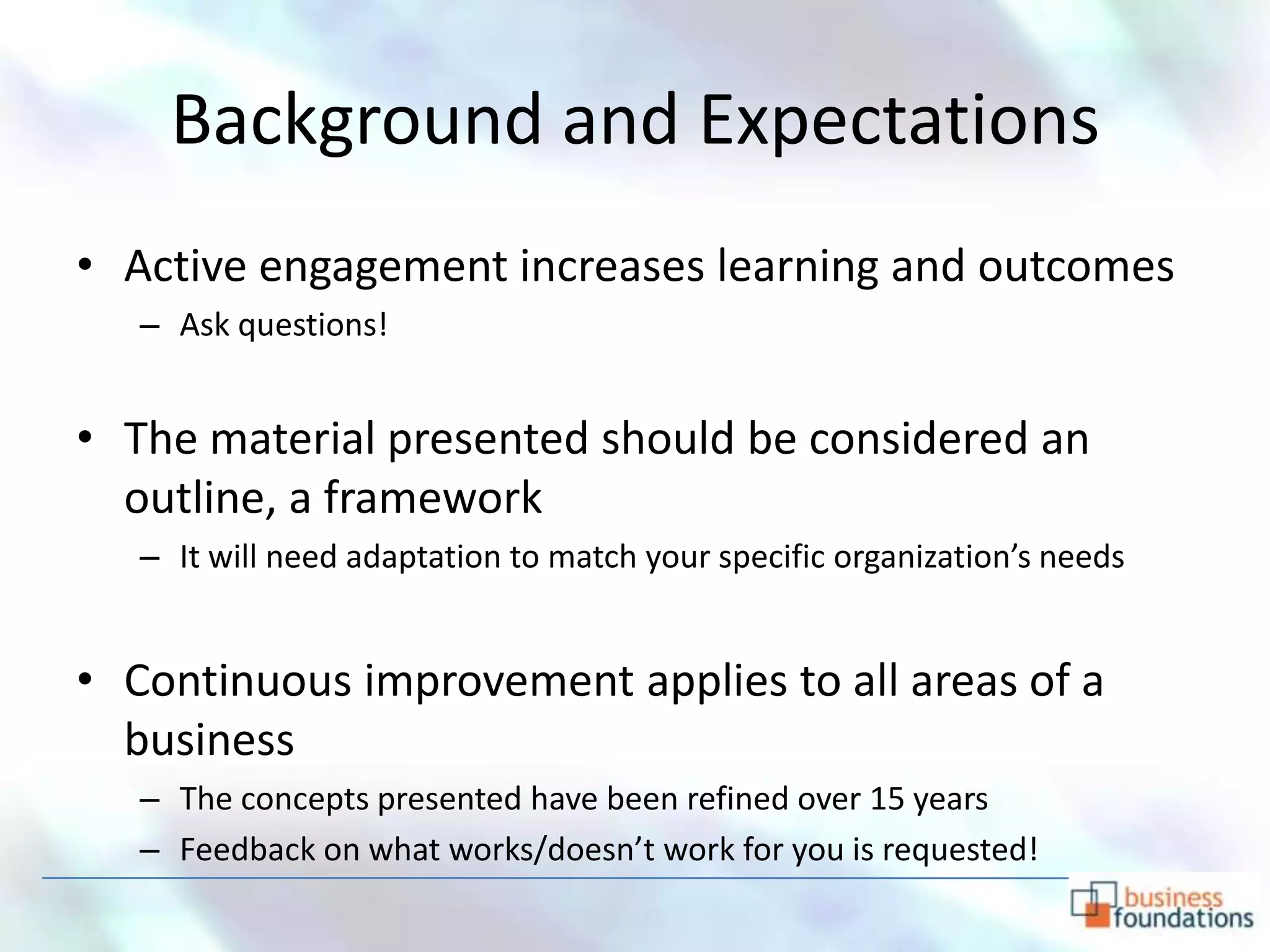 Background and Expectations

• Active engagement increases learning and outcomes
 – Ask questions!

• The material presented should be considered an outline, a framework
 – It will need adaptation to match your specific organization's needs

• Continuous improvement applies to all areas of a business
 – The concepts presented have been refined over 15 years
 – Feedback on what works/doesn't work for you is requested!

business foundations